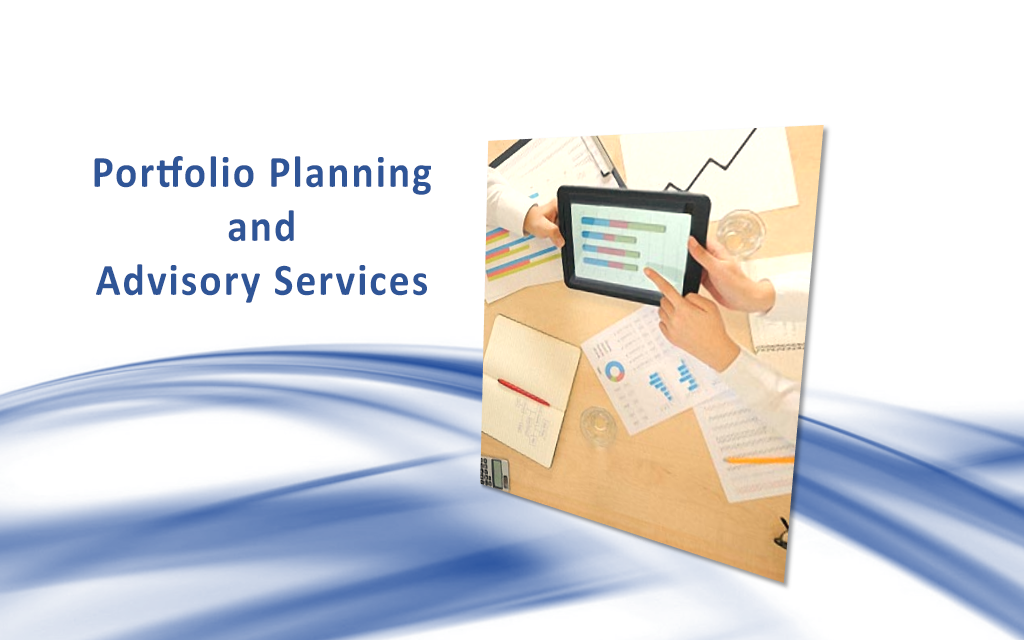 Portfolio Planning
and
Advisory Services